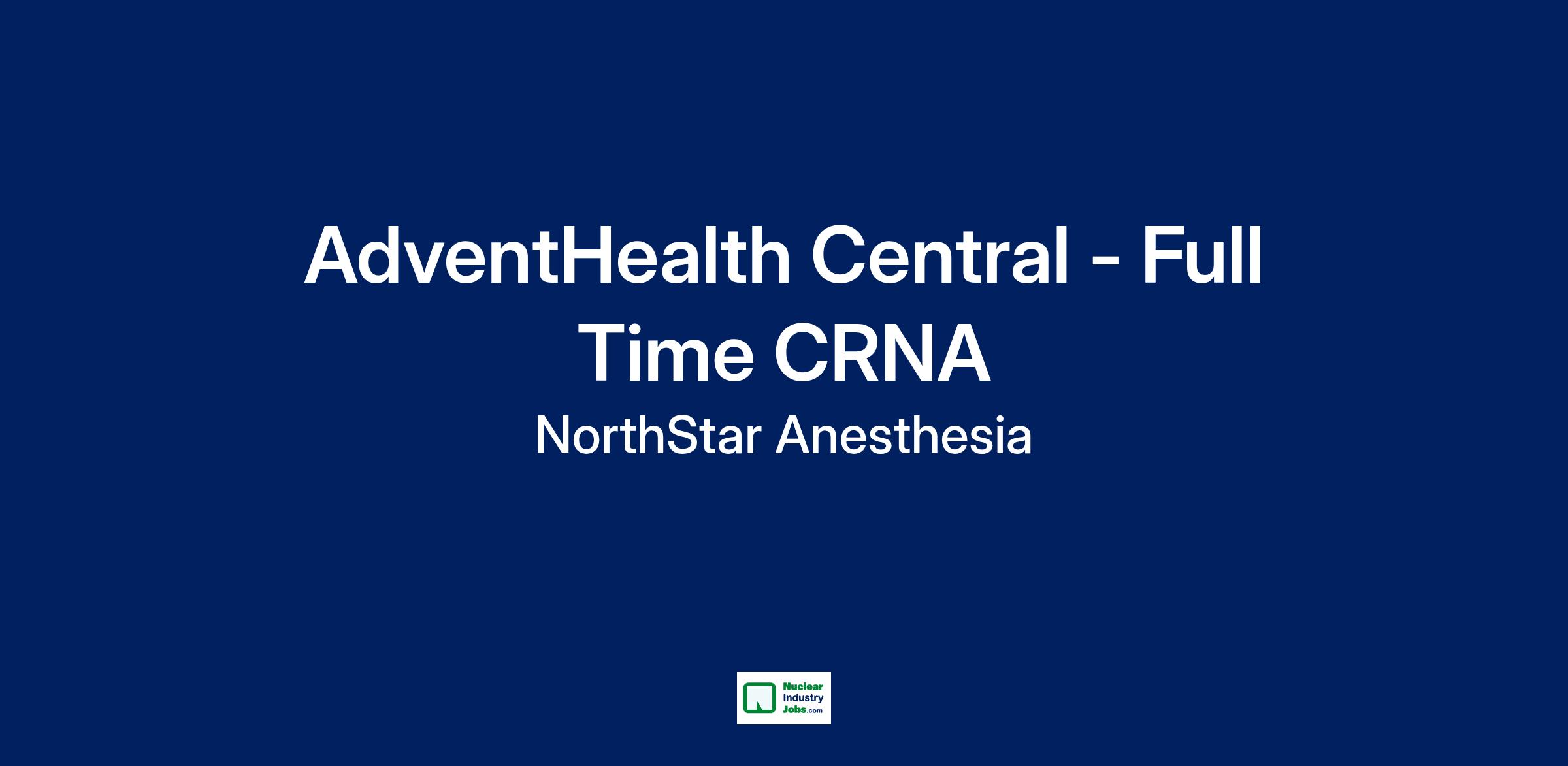 AdventHealth Central - Full Time CRNA

NorthStar Anesthesia

Nuclear Industry Jobs.com